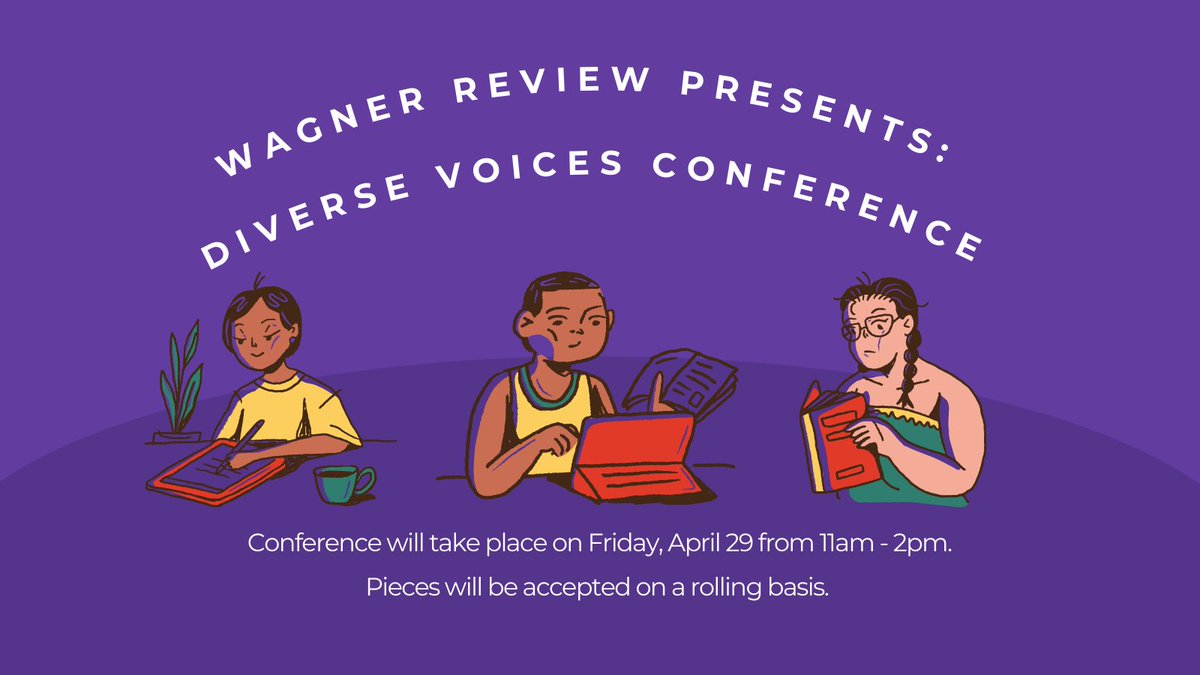 WAGNER REVIEW PRESENTS:
DIVERSE VOICES CONFERENCE

Conference will take place on Friday, April 29 from 11am - 2pm.

Pieces will be accepted on a rolling basis.